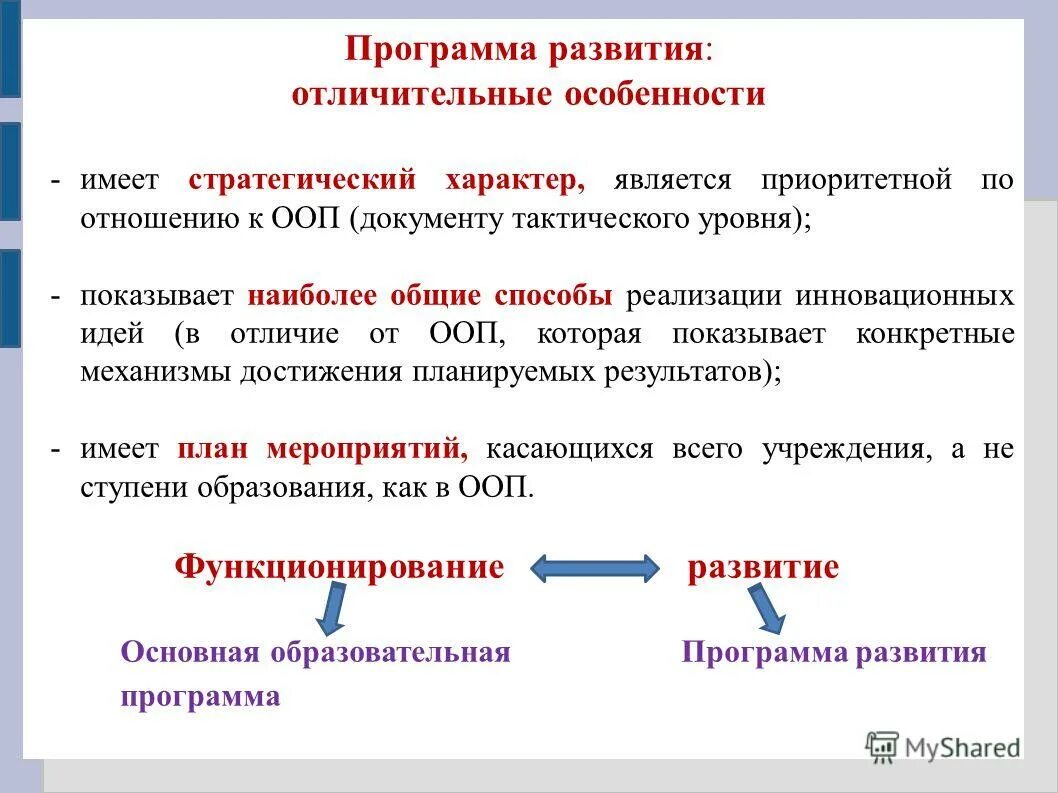 Программа развития:
отличительные особенности

- имеет стратегический характер, является приоритетной по отношению к ООП (документу тактического уровня);

- показывает наиболее общие способы реализации инновационных идей (в отличие от ООП, которая показывает конкретные механизмы достижения планируемых результатов);

- имеет план мероприятий, касающихся всего учреждения, а не ступени образования, как в ООП.

Функционирование развитие

Основная образовательная программа

Программа развития

MyShared